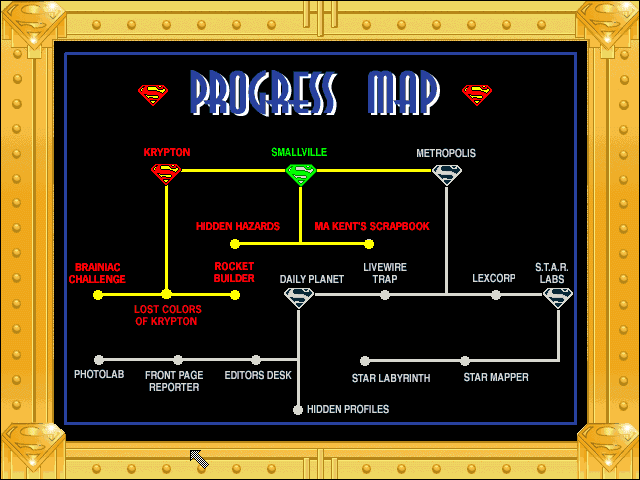 PROGRESS MAP

KRYPTON
SMALLVILLE
METROPOLIS

HIDDEN HAZARDS
MA KENT'S SCRAPBOOK

BRAINIAC CHALLENGE
ROCKET BUILDER
LOST COLORS OF KRYPTON

DAILY PLANET
LIVEWIRE TRAP
LEXCORP
S.T.A.R. LABS

PHOTOLAB
FRONT PAGE REPORTER
EDITORS DESK
HIDDEN PROFILES

STAR LABYRINTH
STAR MAPPER